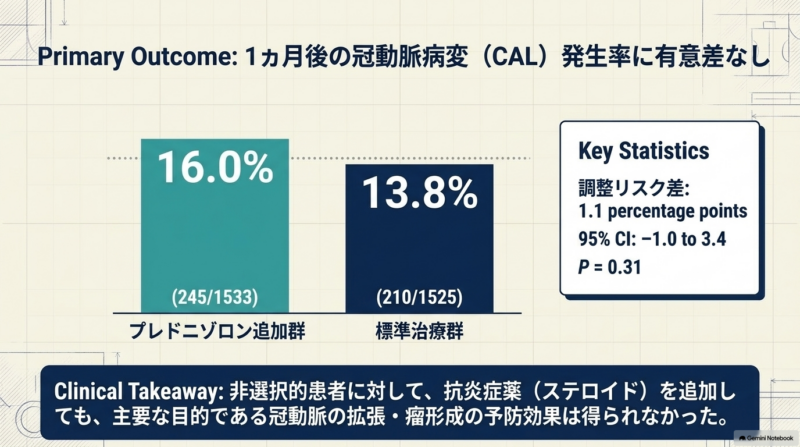 Primary Outcome: 1ヵ月後の冠動脈病変（CAL）発生率に有意差なし

16.0%

(245/1533)

プレドニゾロン追加群

13.8%

(210/1525)

標準治療群

Key Statistics

調整リスク差:
1.1 percentage points

95% CI: −1.0 to 3.4

$P$ = 0.31

Clinical Takeaway: 非選択的患者に対して、抗炎症薬（ステロイド）を追加しても、主要な目的である冠動脈の拡張・瘤形成の予防効果は得られなかった。

Gemini Notebook